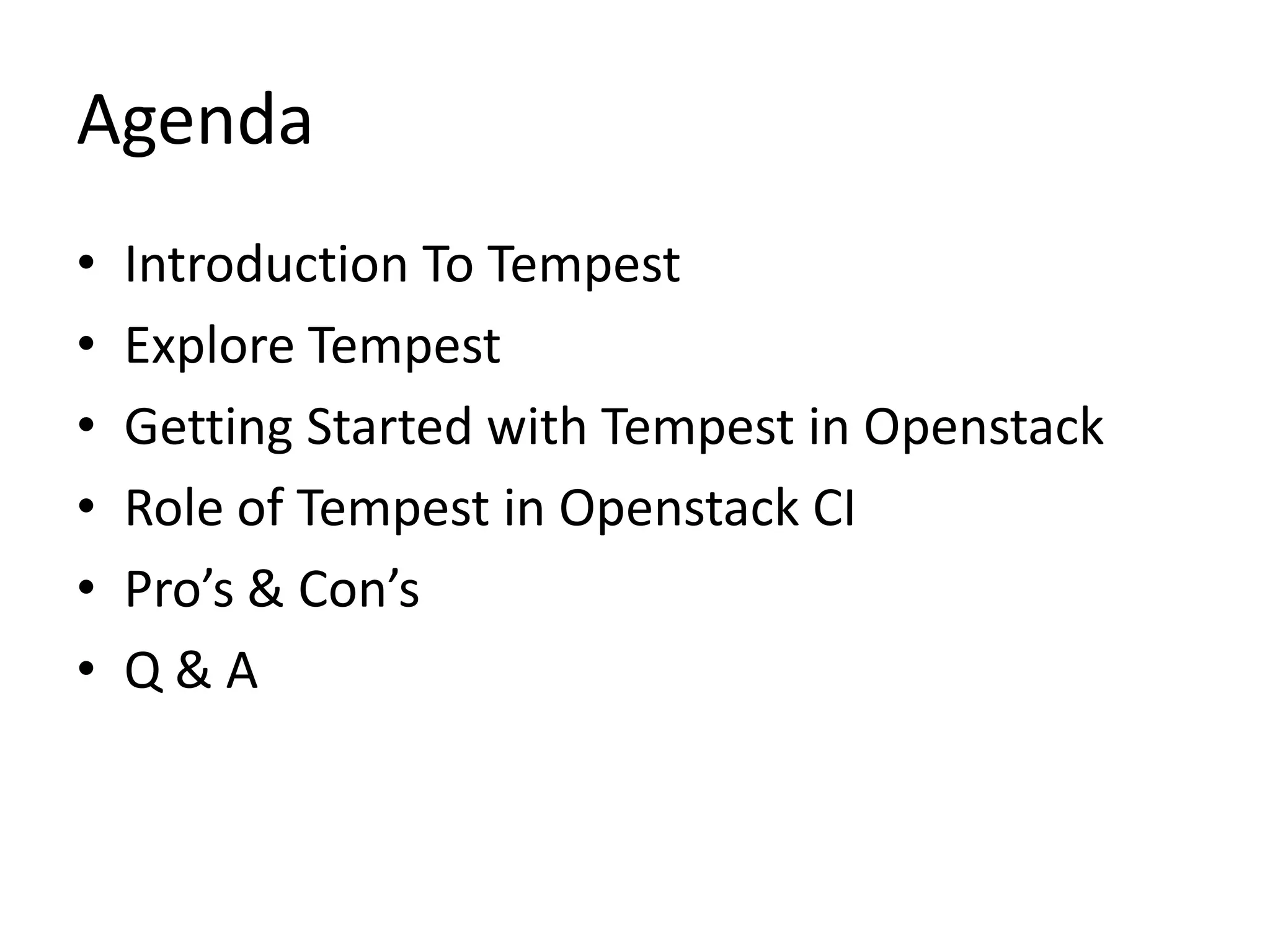 Agenda

• Introduction To Tempest
• Explore Tempest
• Getting Started with Tempest in Openstack
• Role of Tempest in Openstack CI
• Pro’s & Con’s
• Q & A